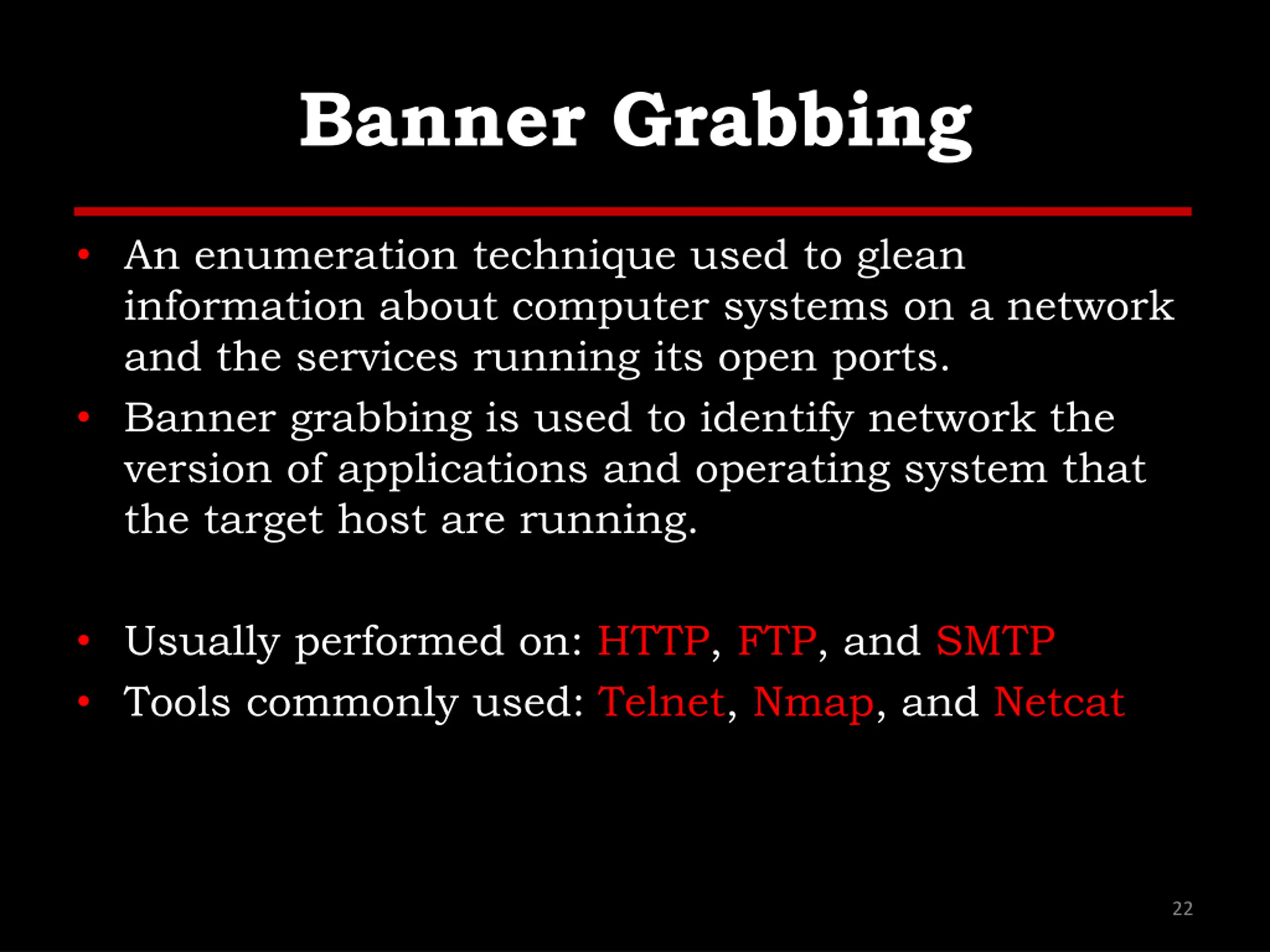 Banner Grabbing

• An enumeration technique used to glean information about computer systems on a network and the services running its open ports.
• Banner grabbing is used to identify network the version of applications and operating system that the target host are running.

• Usually performed on: HTTP, FTP, and SMTP
• Tools commonly used: Telnet, Nmap, and Netcat

22